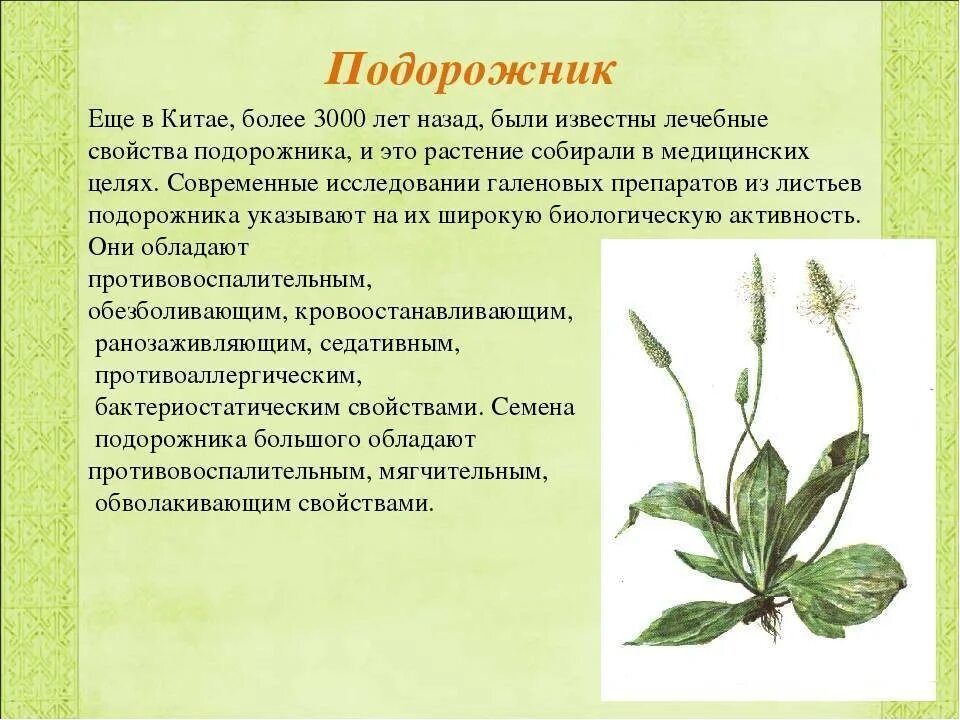 Подорожник

Еще в Китае, более 3000 лет назад, были известны лечебные свойства подорожника, и это растение собирали в медицинских целях. Современные исследовании галеновых препаратов из листьев подорожника указывают на их широкую биологическую активность. Они обладают противовоспалительным, обезболивающим, кровоостанавливающим, ранозаживляющим, седативным, противоаллергическим, бактериостатическим свойствами. Семена подорожника большого обладают противовоспалительным, мягчительным, обволакивающим свойствами.